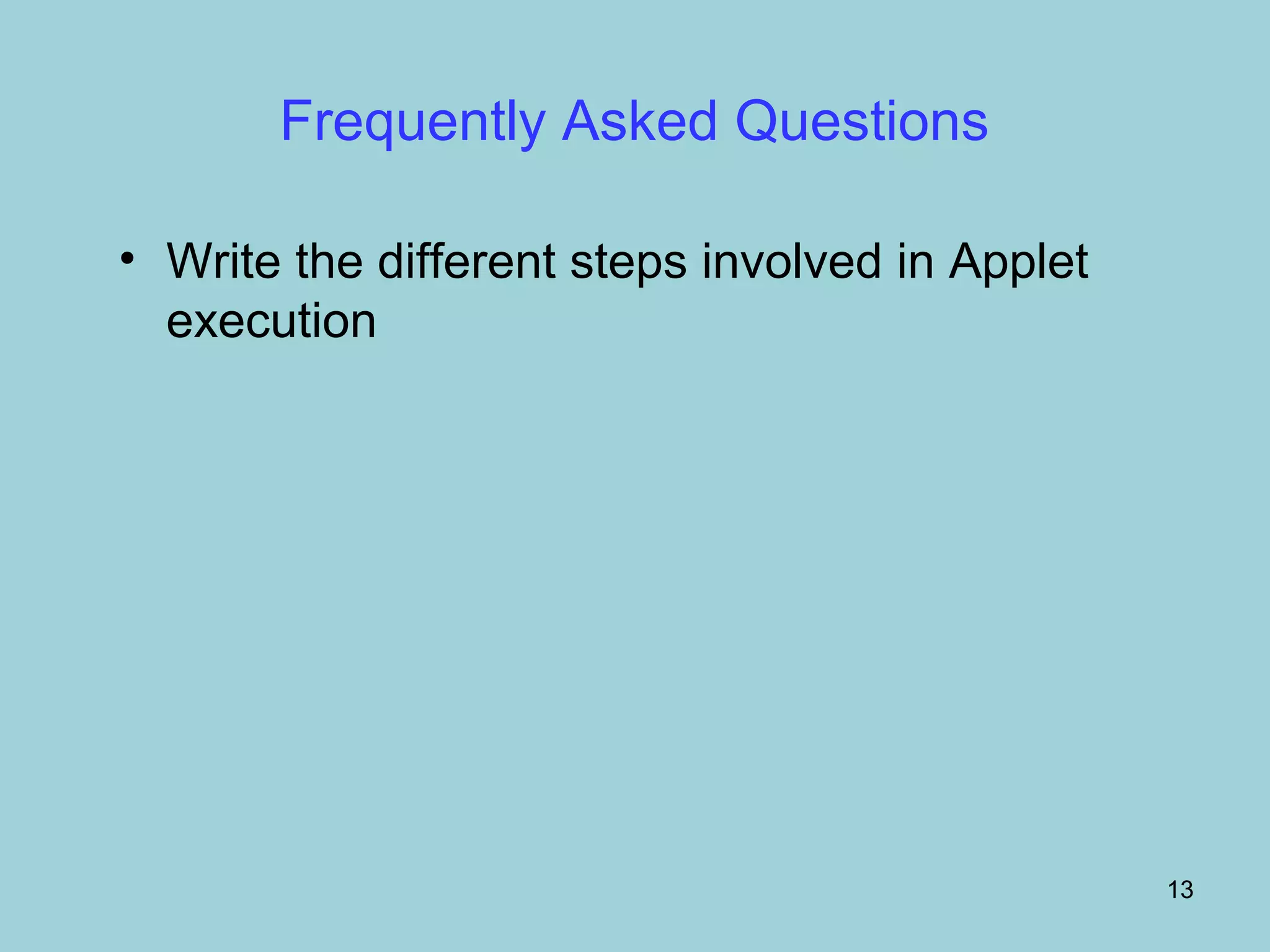 Frequently Asked Questions

• Write the different steps involved in Applet execution

13